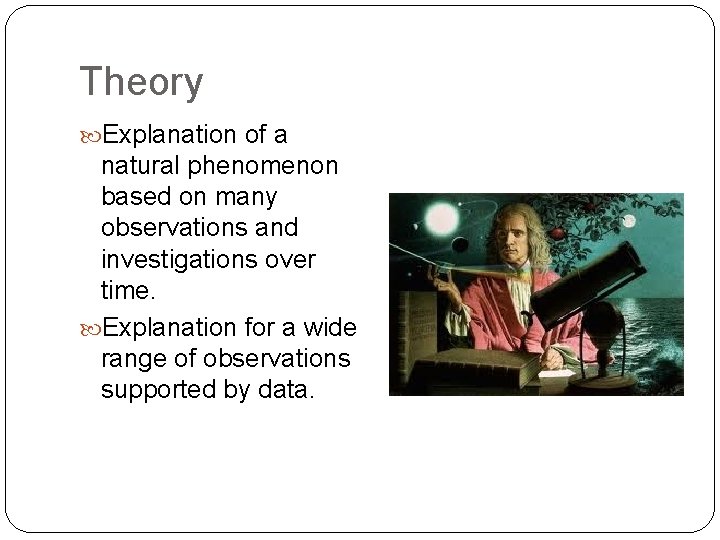 Theory

Explanation of a natural phenomenon based on many observations and investigations over time.

Explanation for a wide range of observations supported by data.